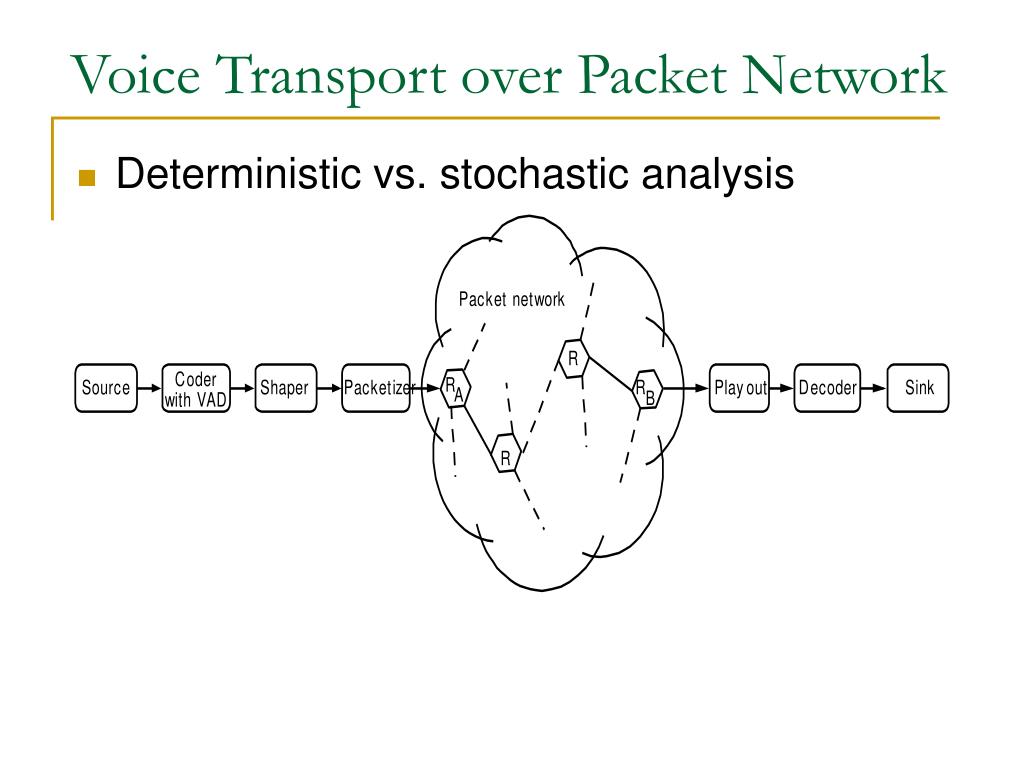 Voice Transport over Packet Network

Deterministic vs. stochastic analysis

Packet network

Source

Coder with VAD

Shaper

Packetizer

$R_A$

R

R

$R_B$

Play out

Decoder

Sink